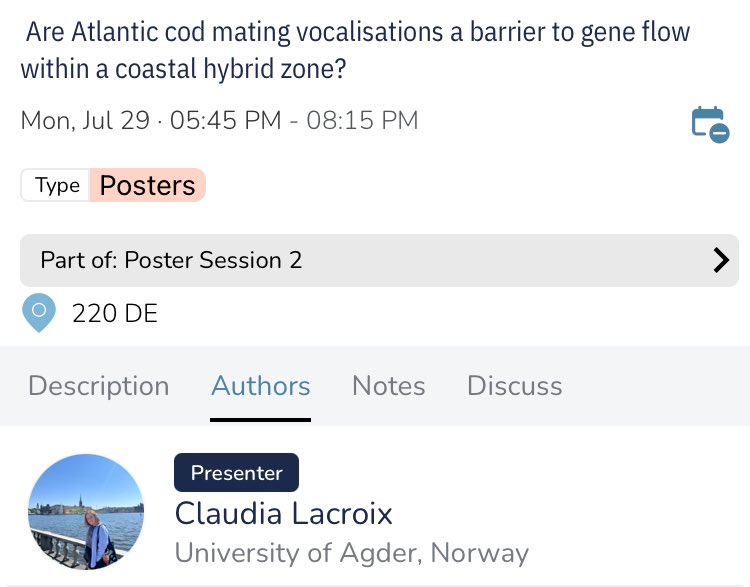 Are Atlantic cod mating vocalisations a barrier to gene flow within a coastal hybrid zone?

Mon, Jul 29 · 05:45 PM - 08:15 PM

Type Posters

Part of: Poster Session 2

220 DE

Description Authors Notes Discuss

Presenter
Claudia Lacroix
University of Agder, Norway